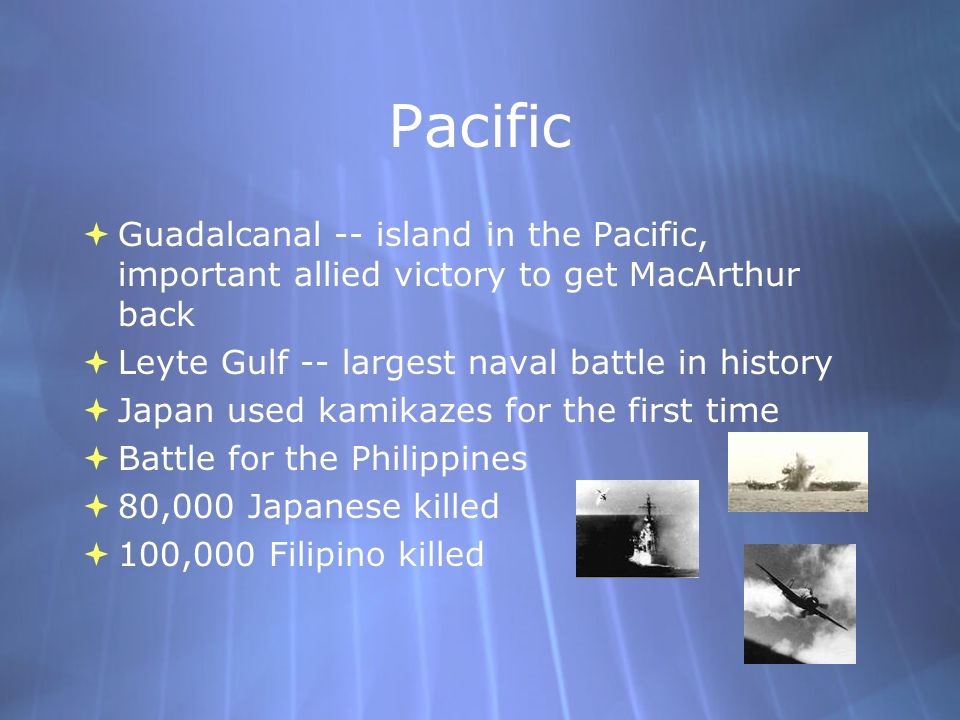 Pacific

Guadalcanal -- island in the Pacific, important allied victory to get MacArthur back
Leyte Gulf -- largest naval battle in history
Japan used kamikazes for the first time
Battle for the Philippines
80,000 Japanese killed
100,000 Filipino killed